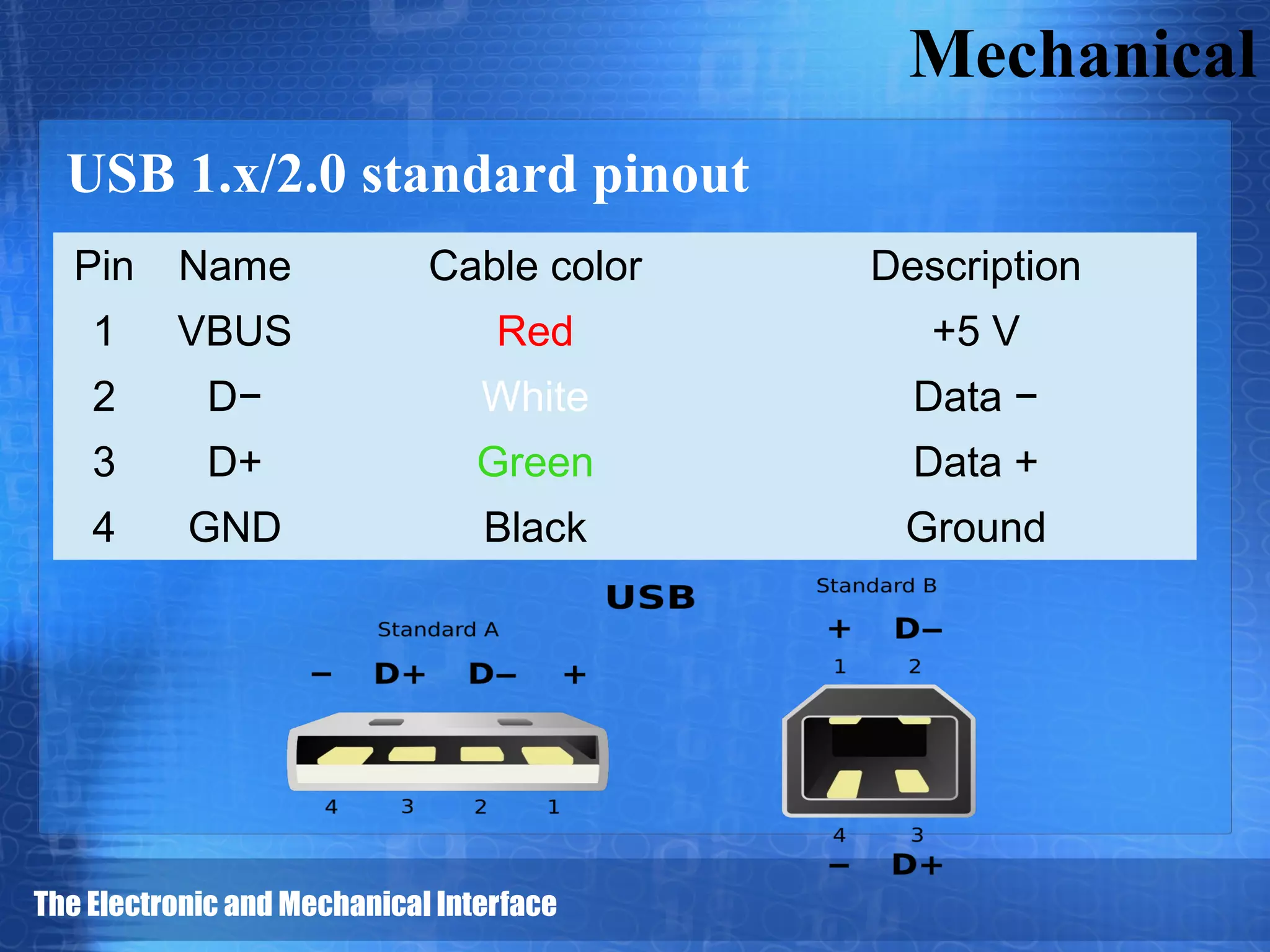 Mechanical

USB 1.x/2.0 standard pinout

| Pin | Name | Cable color | Description |
|---|---|---|---|
| 1 | VBUS | Red | +5 V |
| 2 | D− | White | Data − |
| 3 | D+ | Green | Data + |
| 4 | GND | Black | Ground |

USB

Standard A

− D+ D− +

4 3 2 1

Standard B

+ D−

1 2

4 3

− D+

The Electronic and Mechanical Interface